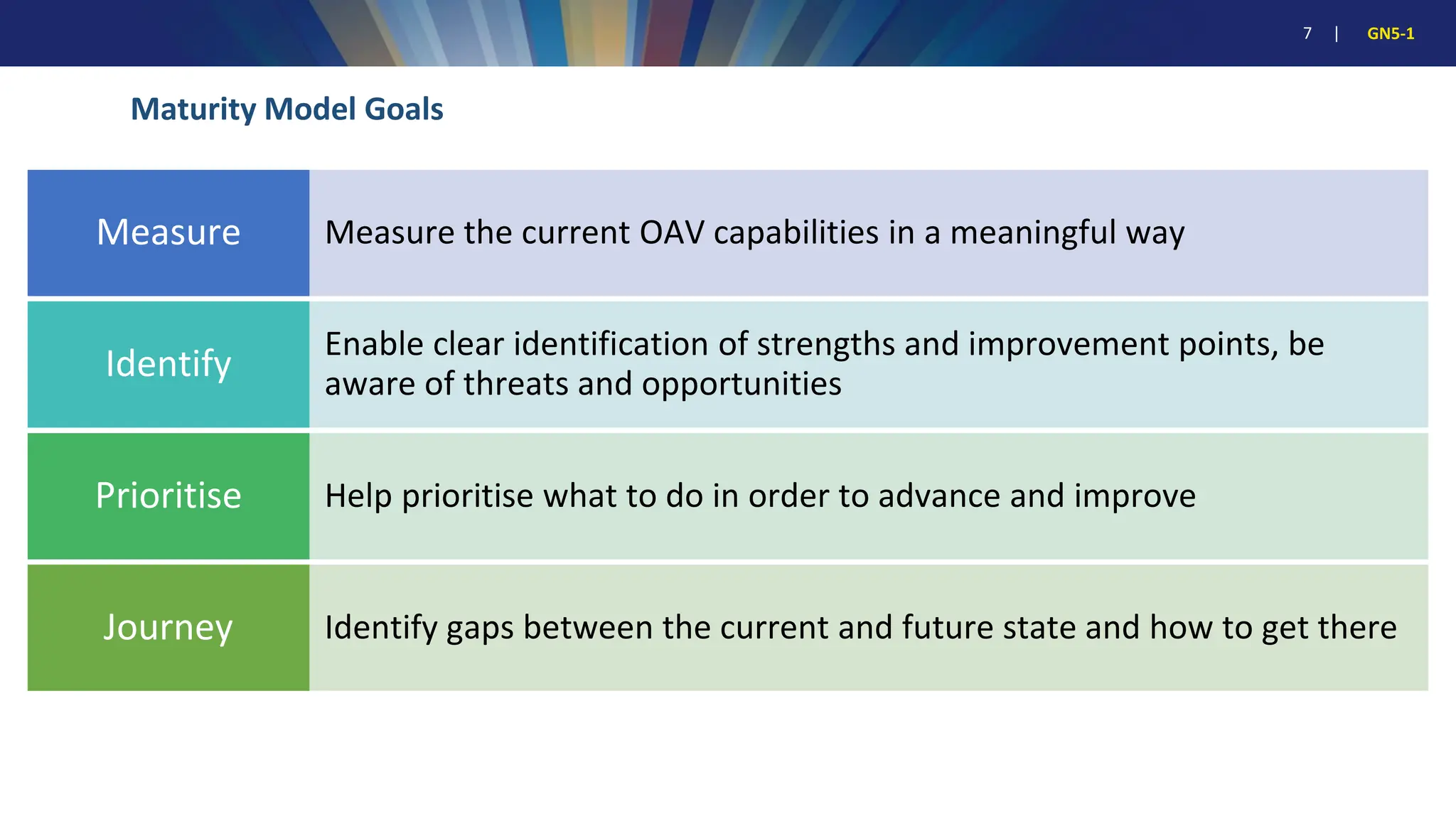 7 | GN5-1

Maturity Model Goals

| Measure | Measure the current OAV capabilities in a meaningful way |
|---|---|
| Identify | Enable clear identification of strengths and improvement points, be aware of threats and opportunities |
| Prioritise | Help prioritise what to do in order to advance and improve |
| Journey | Identify gaps between the current and future state and how to get there |